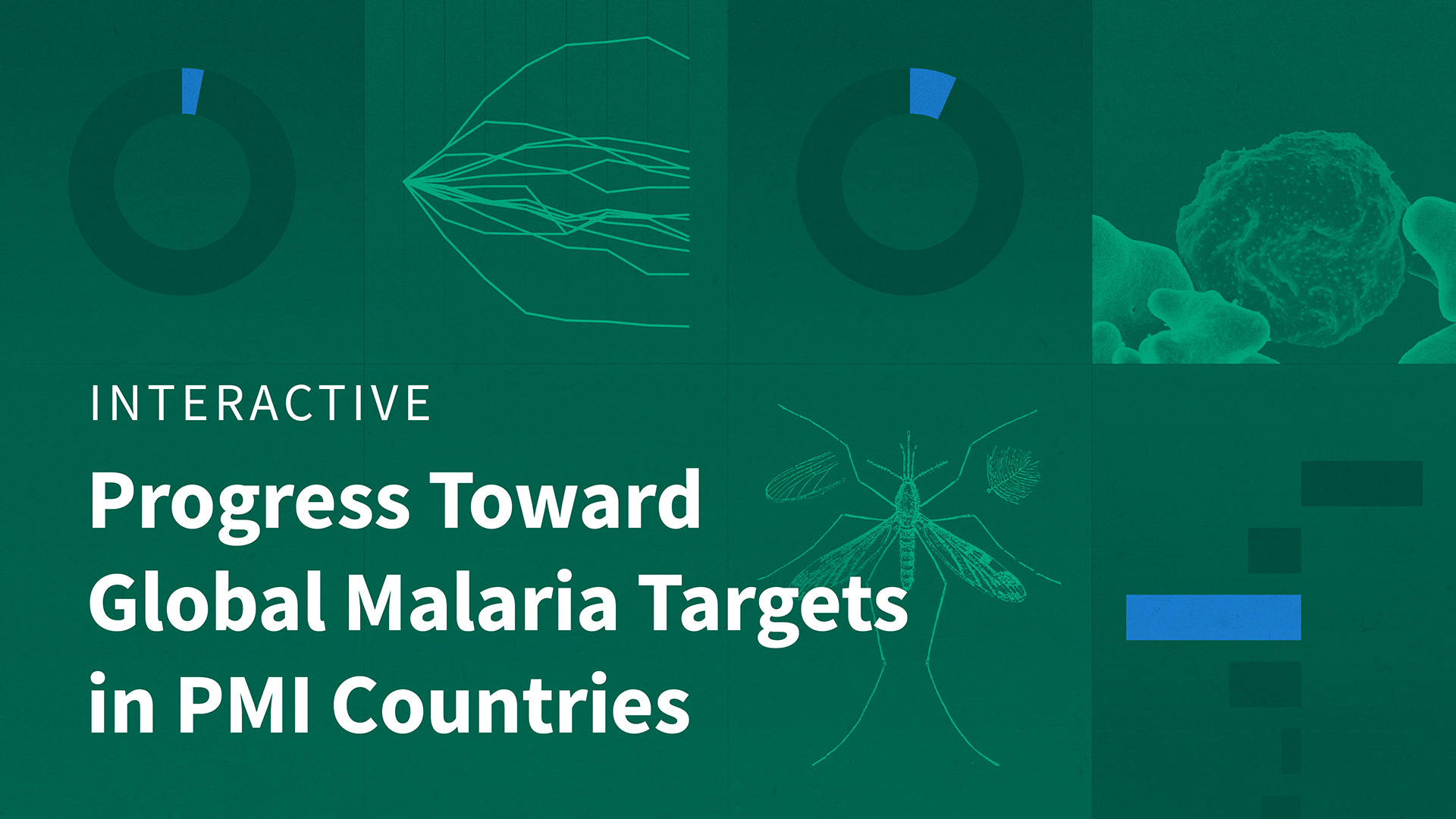 INTERACTIVE

Progress Toward Global Malaria Targets in PMI Countries